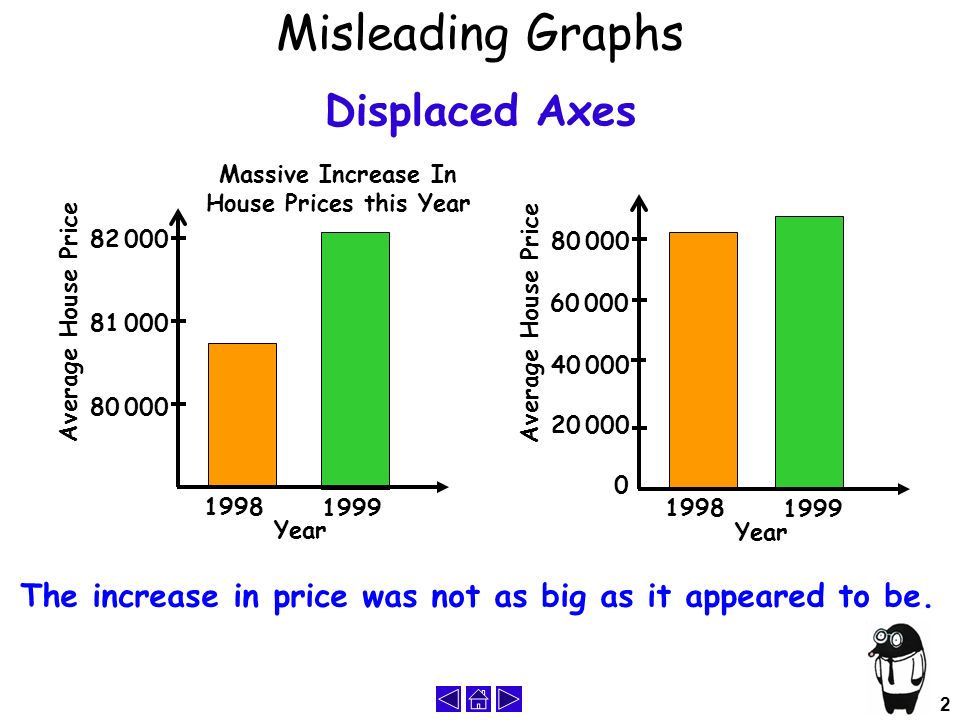 Misleading Graphs

Displaced Axes

Massive Increase In House Prices this Year

Average House Price

82 000

81 000

80 000

1998

1999

Year

Average House Price

80 000

60 000

40 000

20 000

0

1998

1999

Year

The increase in price was not as big as it appeared to be.

2